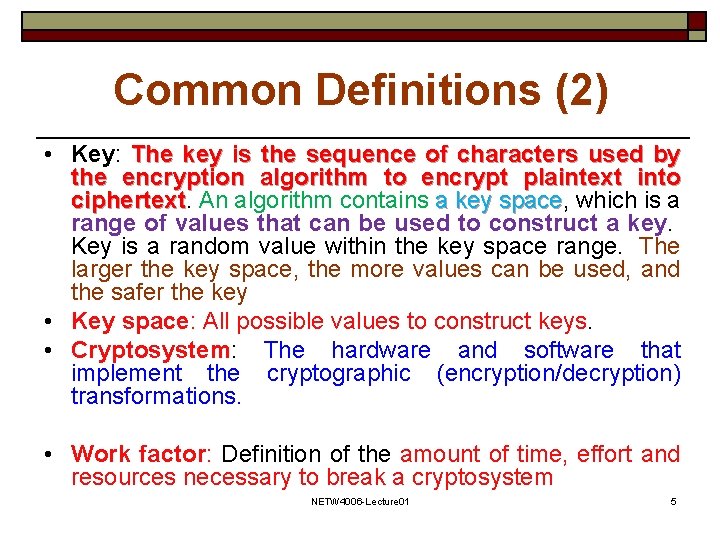 Common Definitions (2)

• Key: The key is the sequence of characters used by the encryption algorithm to encrypt plaintext into ciphertext. An algorithm contains a key space, which is a range of values that can be used to construct a key. Key is a random value within the key space range. The larger the key space, the more values can be used, and the safer the key

• Key space: All possible values to construct keys.

• Cryptosystem: The hardware and software that implement the cryptographic (encryption/decryption) transformations.

• Work factor: Definition of the amount of time, effort and resources necessary to break a cryptosystem

NETW4006-Lecture01

5